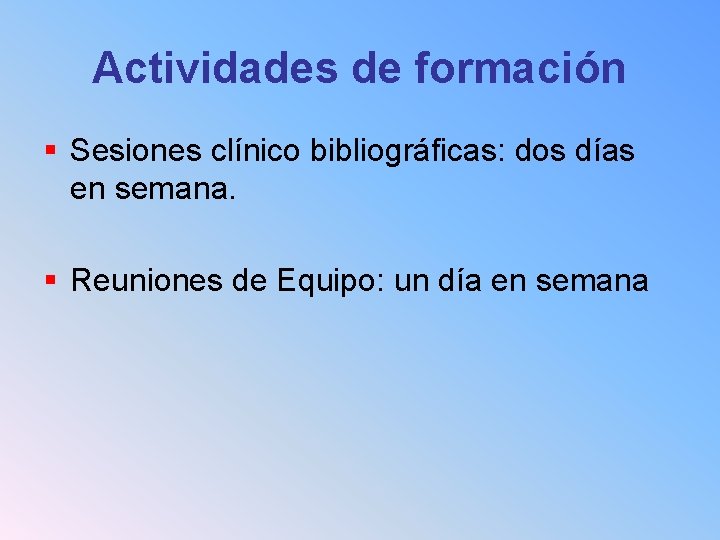 Actividades de formación

▪ Sesiones clínico bibliográficas: dos días en semana.

▪ Reuniones de Equipo: un día en semana